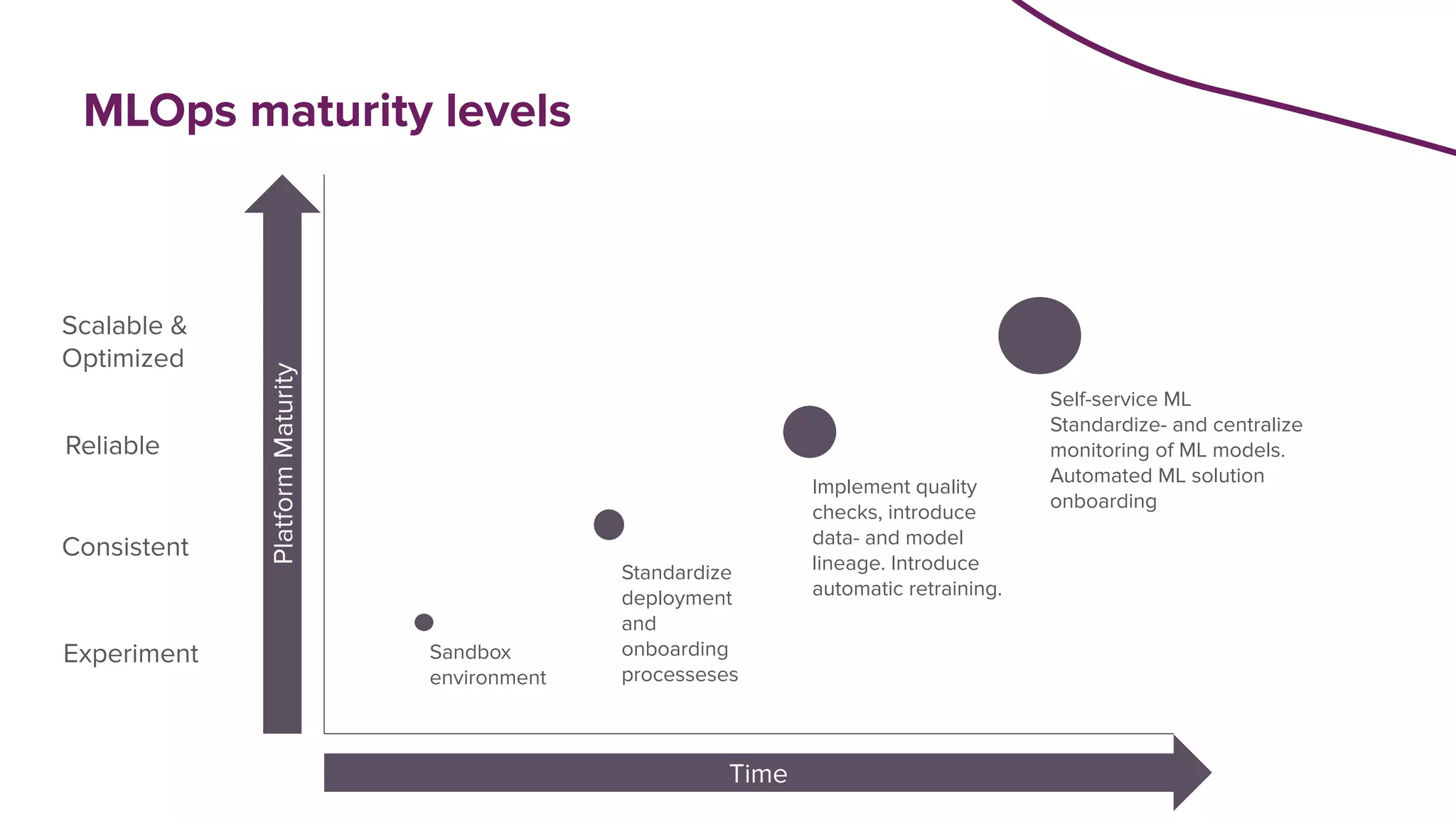 MLOps maturity levels

Scalable & Optimized

Reliable

Consistent

Experiment

Platform Maturity

Sandbox environment

Standardize deployment and onboarding processeses

Implement quality checks, introduce data- and model lineage. Introduce automatic retraining.

Self-service ML
Standardize- and centralize monitoring of ML models.
Automated ML solution onboarding

Time